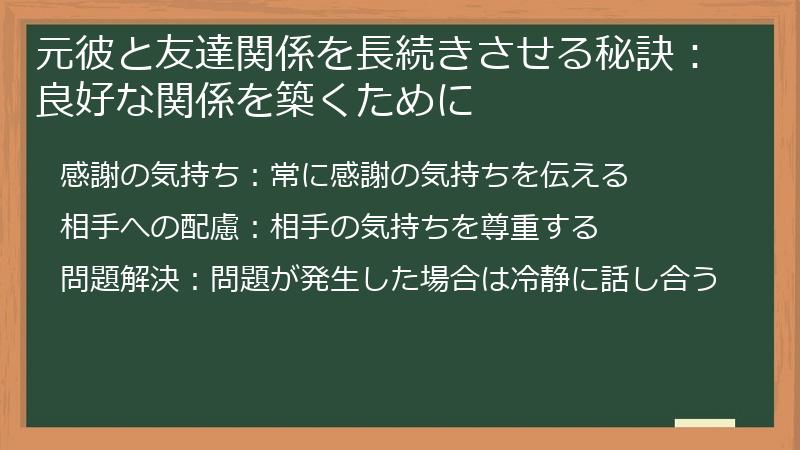 元彼と友達関係を長続きさせる秘訣：良好な関係を築くために

感謝の気持ち：常に感謝の気持ちを伝える

相手への配慮：相手の気持ちを尊重する

問題解決：問題が発生した場合は冷静に話し合う